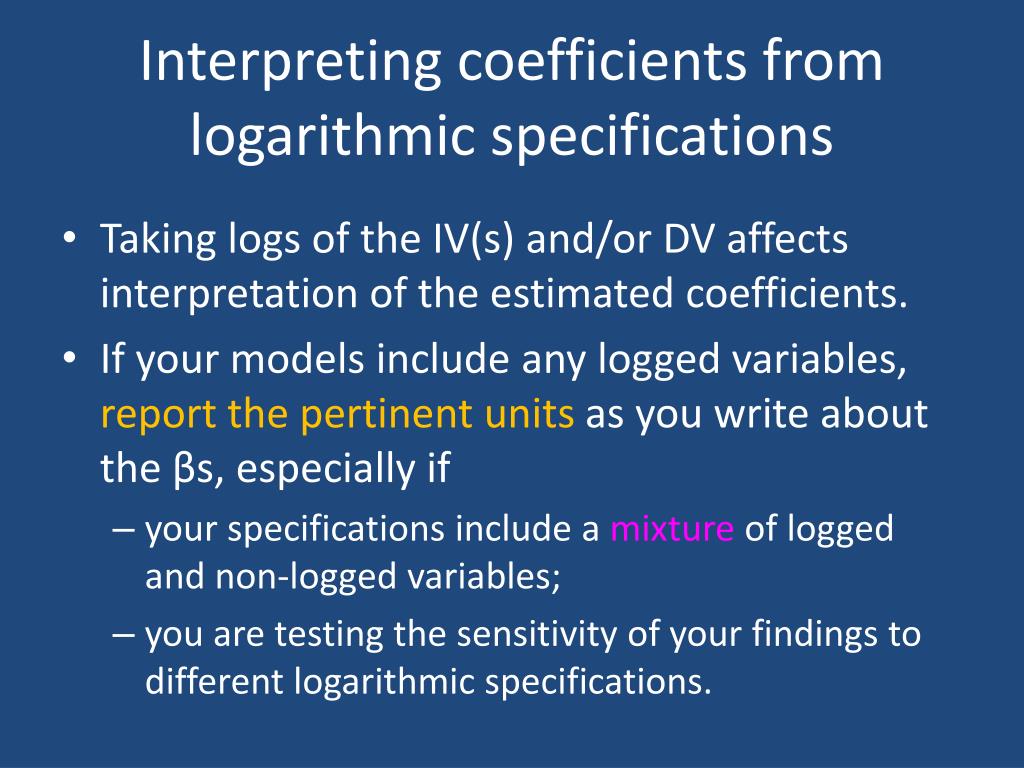 Interpreting coefficients from logarithmic specifications

• Taking logs of the IV(s) and/or DV affects interpretation of the estimated coefficients.

• If your models include any logged variables, report the pertinent units as you write about the βs, especially if

– your specifications include a mixture of logged and non-logged variables;

– you are testing the sensitivity of your findings to different logarithmic specifications.